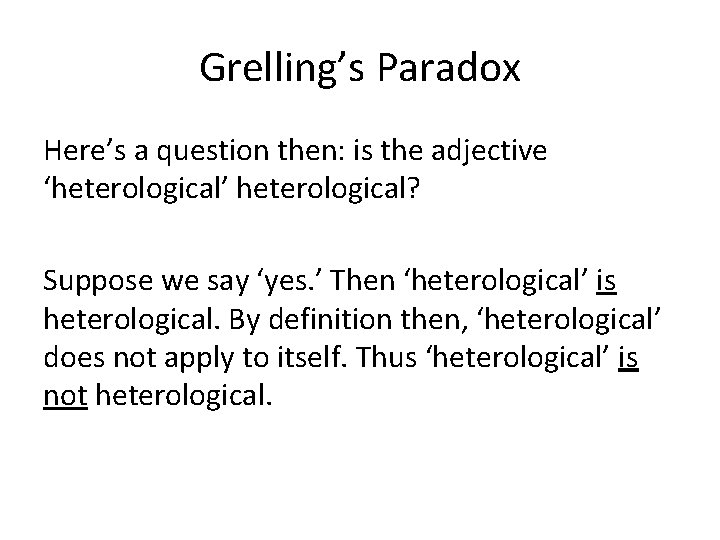 Grelling’s Paradox

Here’s a question then: is the adjective ‘heterological’ heterological?

Suppose we say ‘yes.’ Then ‘heterological’ is heterological. By definition then, ‘heterological’ does not apply to itself. Thus ‘heterological’ is not heterological.